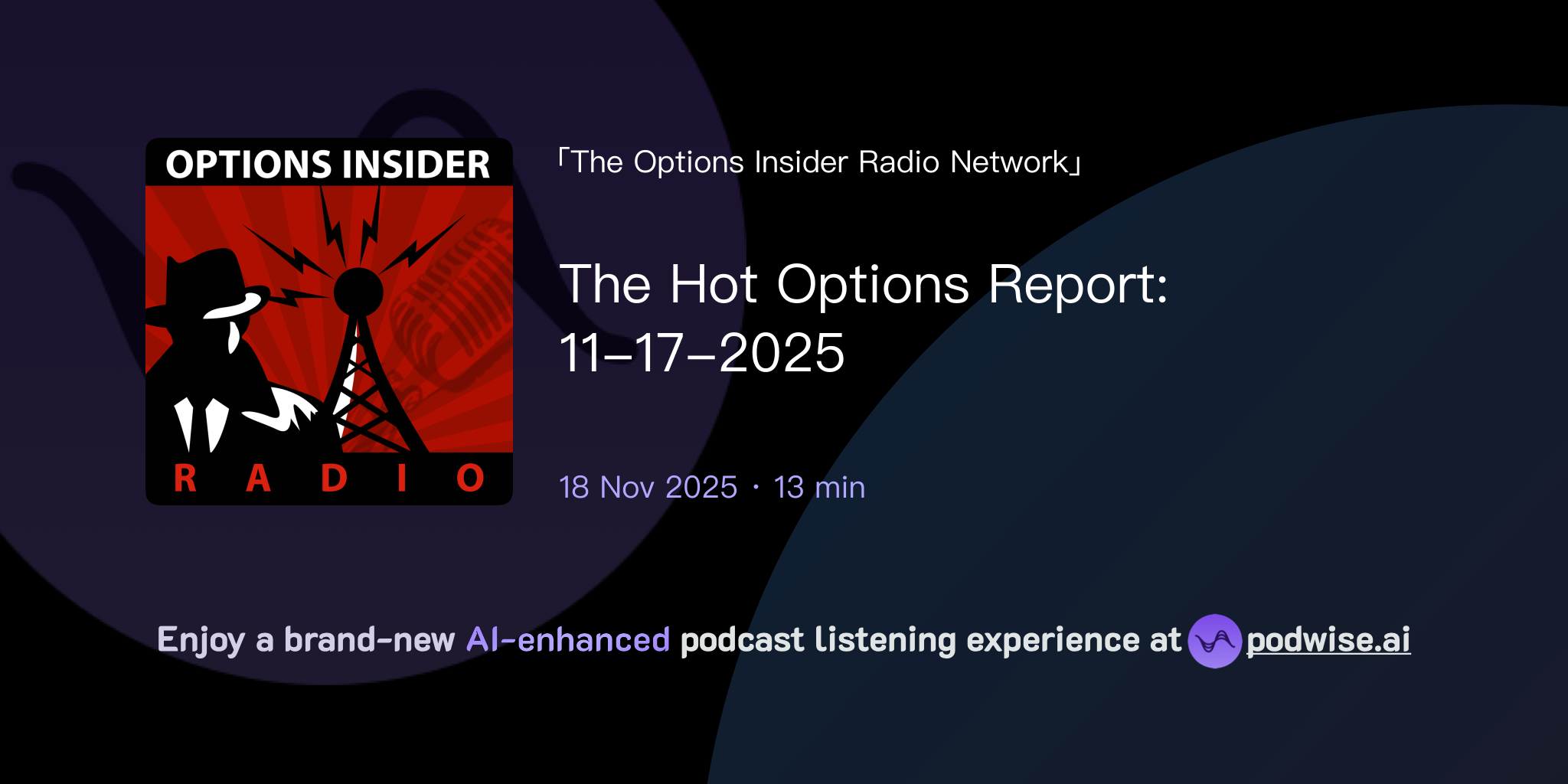 OPTIONS INSIDER

RADIO

「The Options Insider Radio Network」

The Hot Options Report: 11-17-2025

18 Nov 2025 · 13 min

Enjoy a brand-new AI-enhanced podcast listening experience at podwise.ai